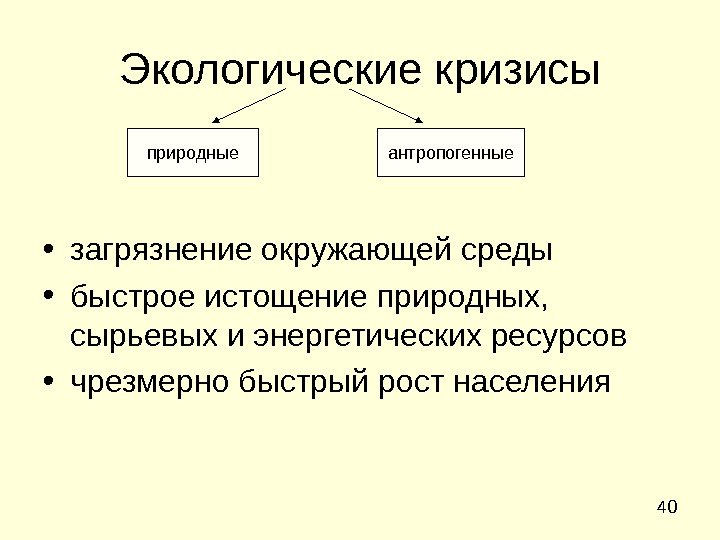 Экологические кризисы

природные

антропогенные

• загрязнение окружающей среды
• быстрое истощение природных, сырьевых и энергетических ресурсов
• чрезмерно быстрый рост населения

40